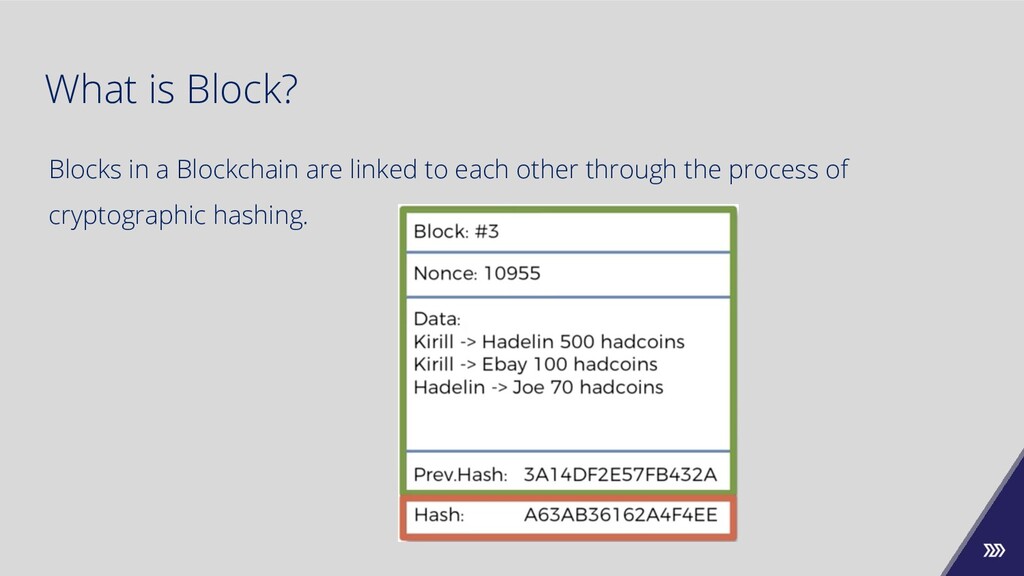 What is Block?

Blocks in a Blockchain are linked to each other through the process of cryptographic hashing.

Block: #3

Nonce: 10955

Data:
Kirill -> Hadelin 500 hadcoins
Kirill -> Ebay 100 hadcoins
Hadelin -> Joe 70 hadcoins

Prev.Hash: 3A14DF2E57FB432A

Hash: A63AB36162A4F4EE